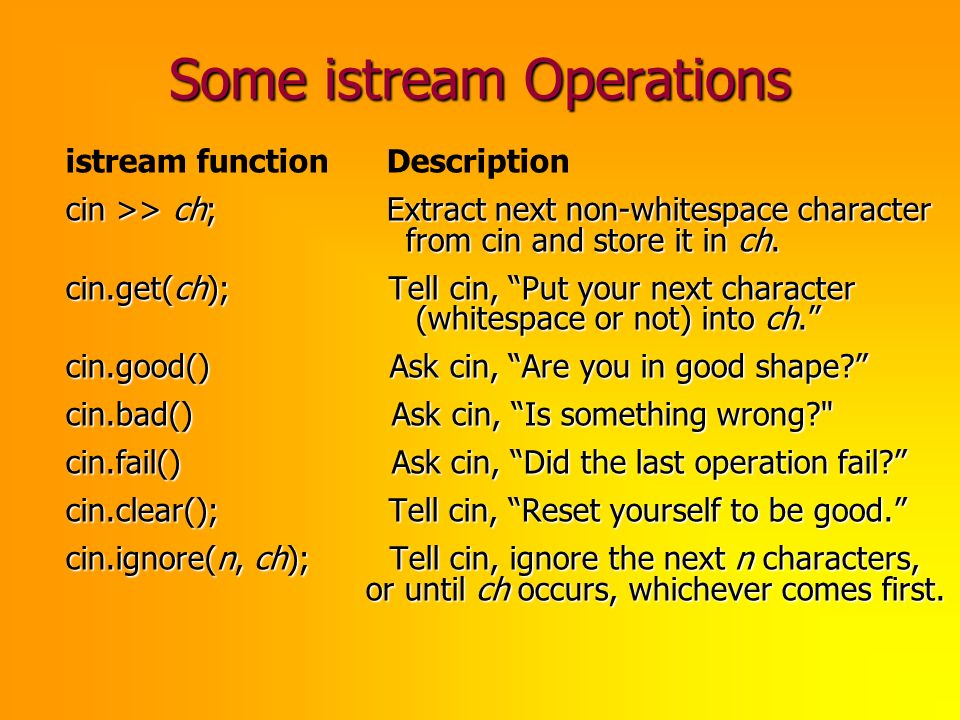 Some istream Operations

| istream function | Description |
|---|---|
| cin >> ch; | Extract next non-whitespace character from cin and store it in ch. |
| cin.get(ch); | Tell cin, “Put your next character (whitespace or not) into ch.” |
| cin.good() | Ask cin, “Are you in good shape?” |
| cin.bad() | Ask cin, “Is something wrong?" |
| cin.fail() | Ask cin, “Did the last operation fail?” |
| cin.clear(); | Tell cin, “Reset yourself to be good.” |
| cin.ignore(n, ch); | Tell cin, ignore the next n characters, or until ch occurs, whichever comes first. |